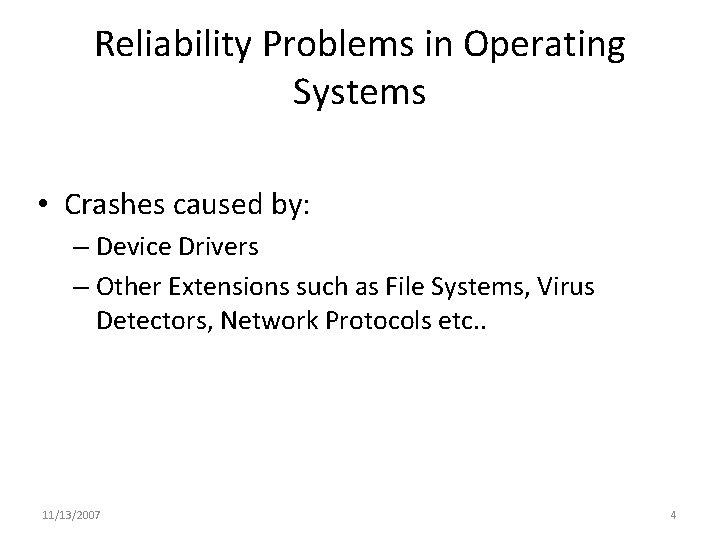 Reliability Problems in Operating Systems

• Crashes caused by:
– Device Drivers
– Other Extensions such as File Systems, Virus Detectors, Network Protocols etc..

11/13/2007

4